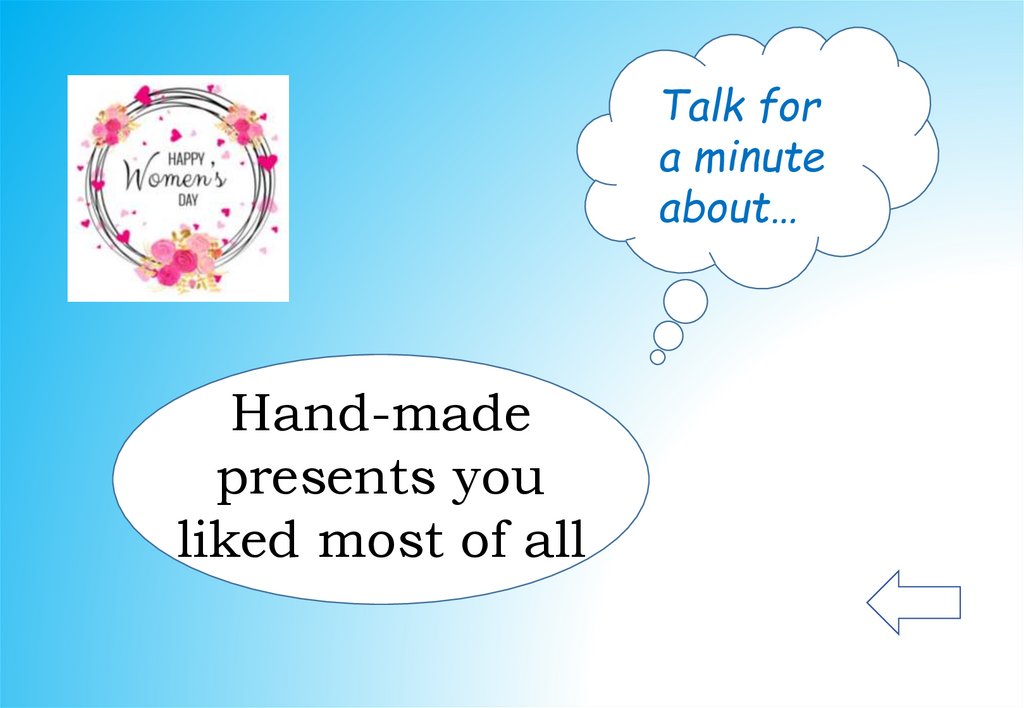 HAPPY Women's DAY

Talk for a minute about…

Hand-made presents you liked most of all